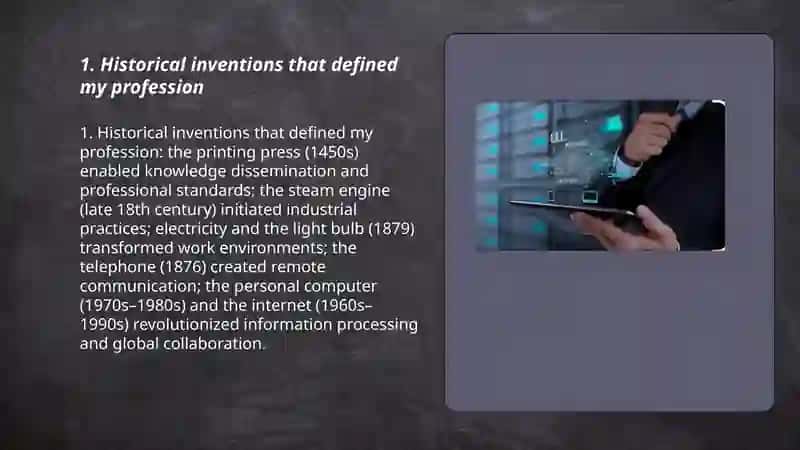 1. Historical inventions that defined my profession

1. Historical inventions that defined my profession: the printing press (1450s) enabled knowledge dissemination and professional standards; the steam engine (late 18th century) initiated industrial practices; electricity and the light bulb (1879) transformed work environments; the telephone (1876) created remote communication; the personal computer (1970s–1980s) and the internet (1960s–1990s) revolutionized information processing and global collaboration.